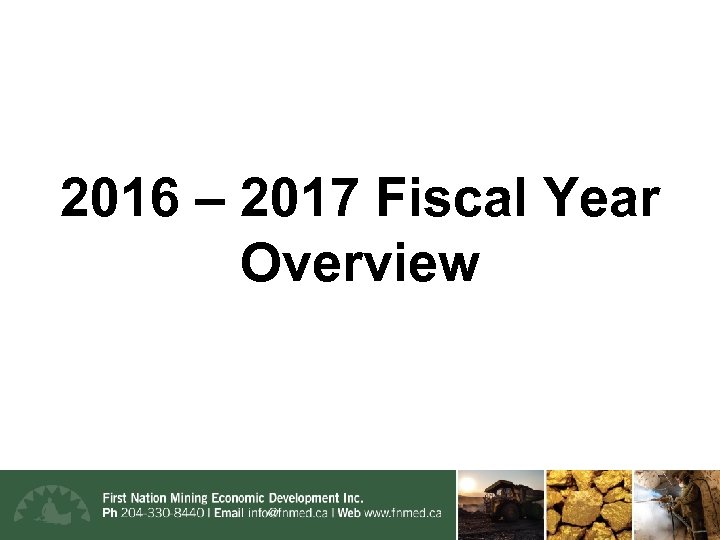 2016 – 2017 Fiscal Year Overview

First Nation Mining Economic Development Inc.
Ph 204-330-8440 | Email info@fnmed.ca | Web www.fnmed.ca